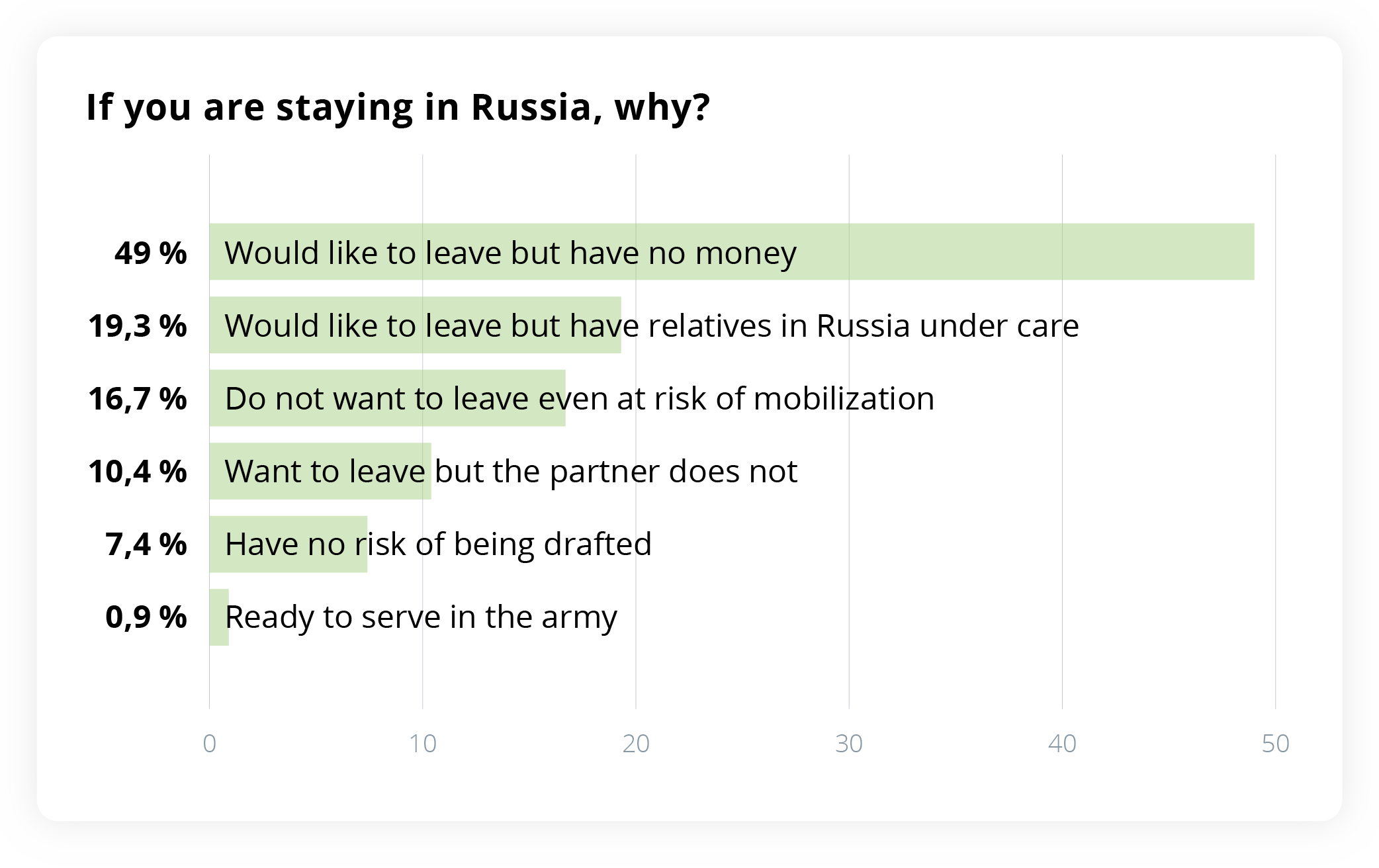 If you are staying in Russia, why?

49 % Would like to leave but have no money

19,3 % Would like to leave but have relatives in Russia under care

16,7 % Do not want to leave even at risk of mobilization

10,4 % Want to leave but the partner does not

7,4 % Have no risk of being drafted

0,9 % Ready to serve in the army

0 10 20 30 40 50